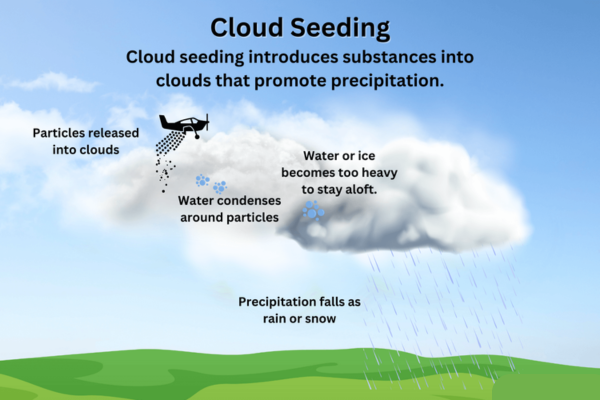 Cloud Seeding

Cloud seeding introduces substances into clouds that promote precipitation.

Particles released into clouds

Water condenses around particles

Water or ice becomes too heavy to stay aloft.

Precipitation falls as rain or snow